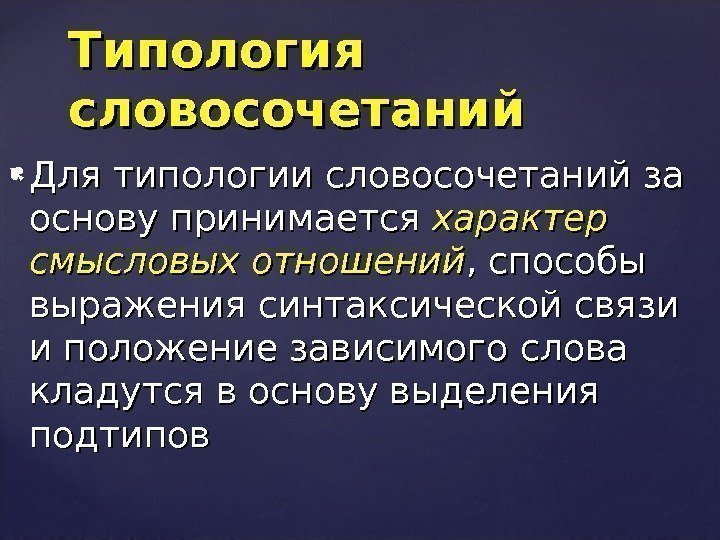 Типология словосочетаний

Для типологии словосочетаний за основу принимается характер смысловых отношений, способы выражения синтаксической связи и положение зависимого слова кладутся в основу выделения подтипов